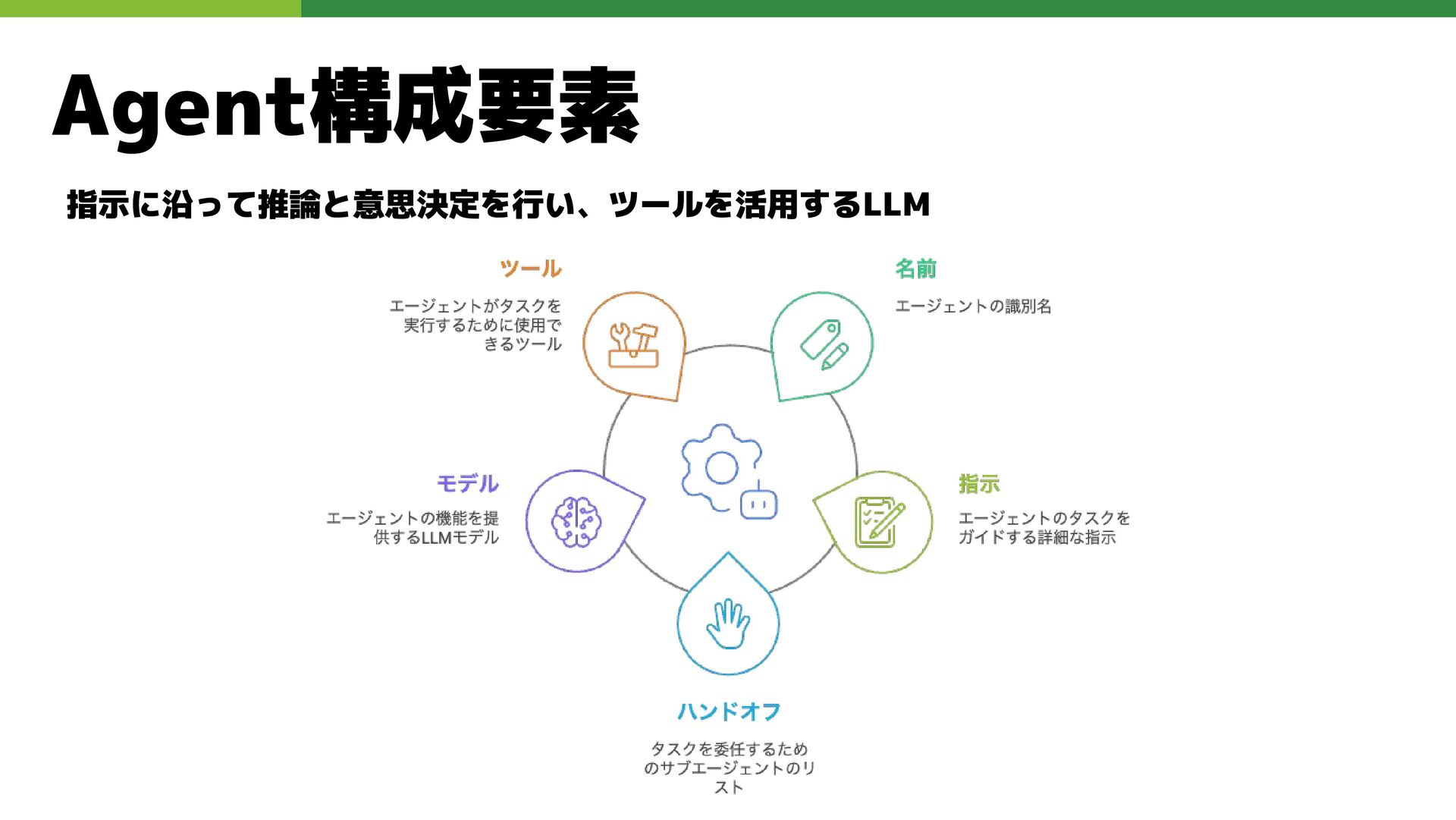 Agent構成要素

指示に沿って推論と意思決定を行い、ツールを活用するLLM

ツール

エージェントがタスクを実行するために使用できるツール

名前

エージェントの識別名

モデル

エージェントの機能を提供するLLMモデル

指示

エージェントのタスクをガイドする詳細な指示

ハンドオフ

タスクを委任するためのサブエージェントのリスト